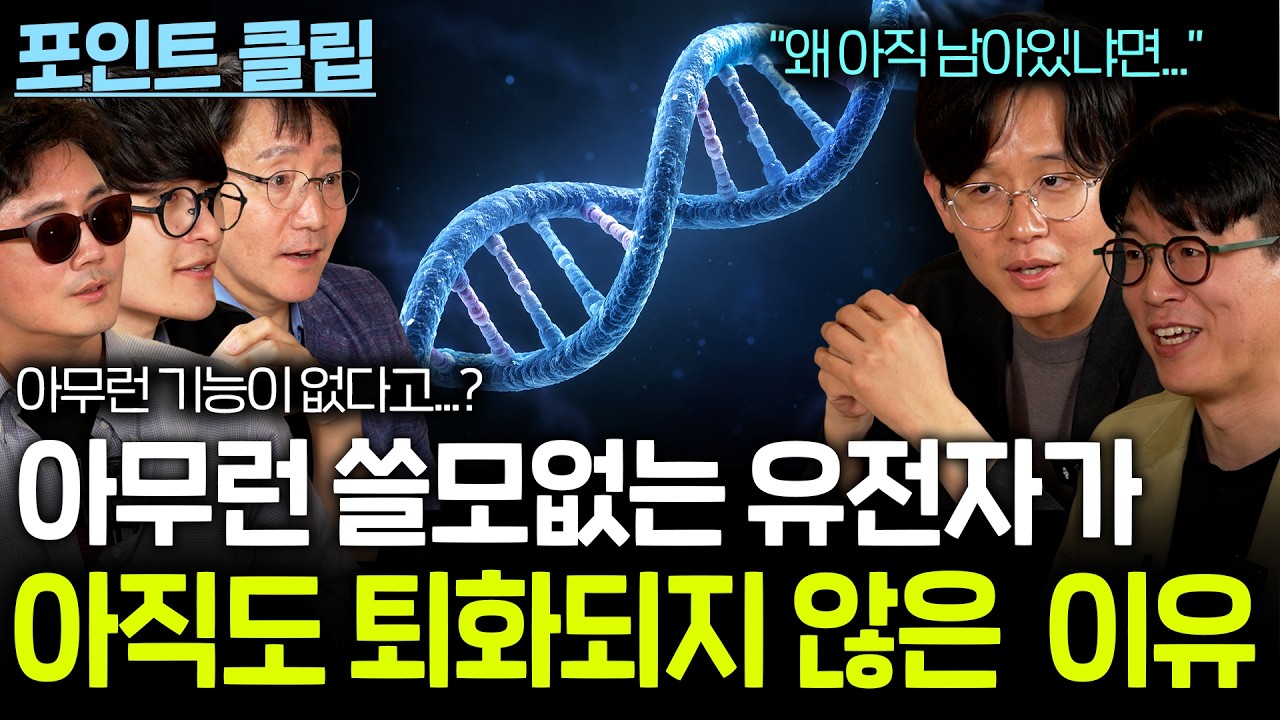 포인트 클립

"왜 아직 남아있냐면..."

아무런 기능이 없다고...?

아무런 쓸모없는 유전자가
아직도 퇴화되지 않은 이유